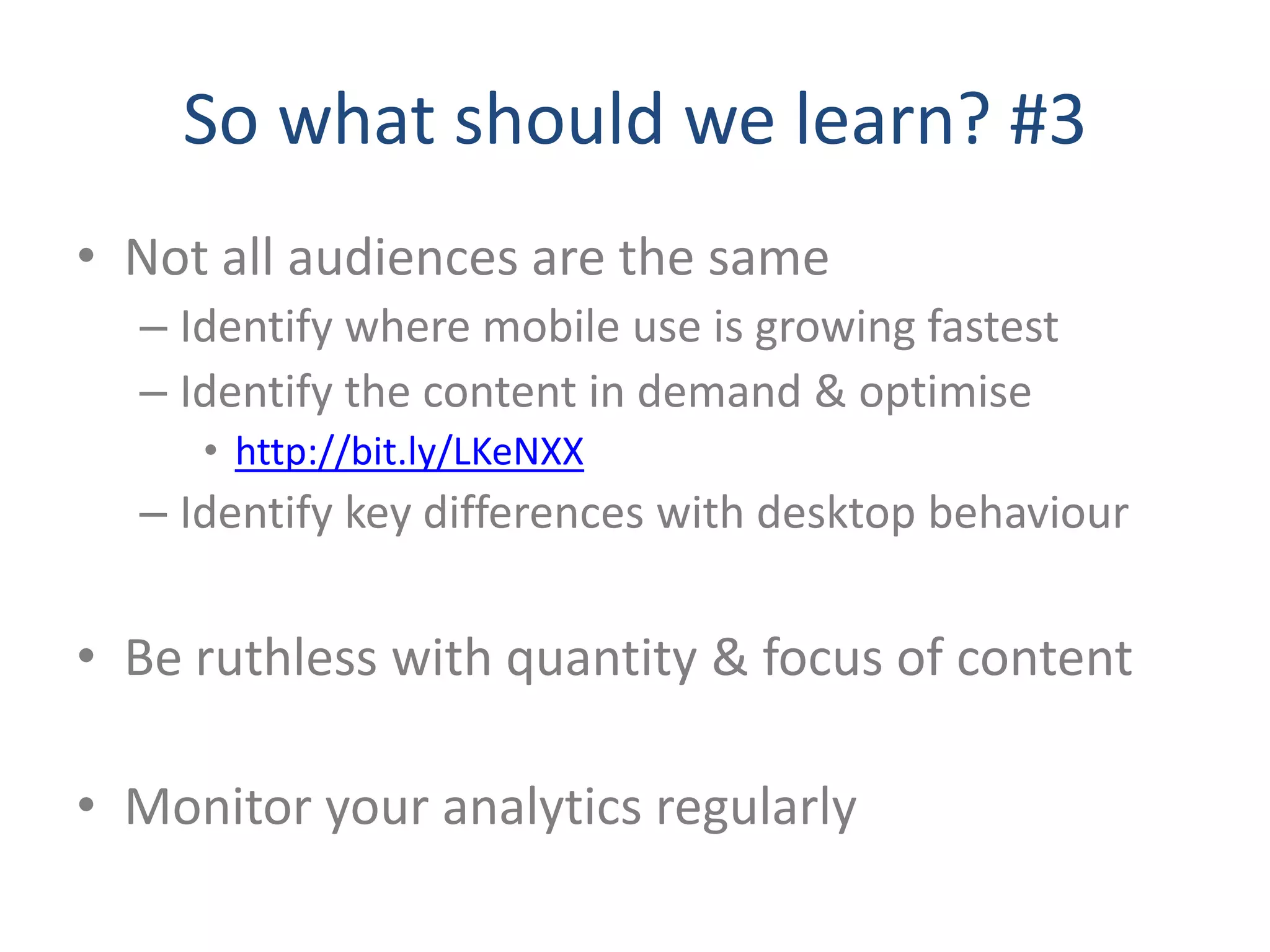 So what should we learn? #3

• Not all audiences are the same
– Identify where mobile use is growing fastest
– Identify the content in demand & optimise
• http://bit.ly/LKeNXX
– Identify key differences with desktop behaviour

• Be ruthless with quantity & focus of content

• Monitor your analytics regularly